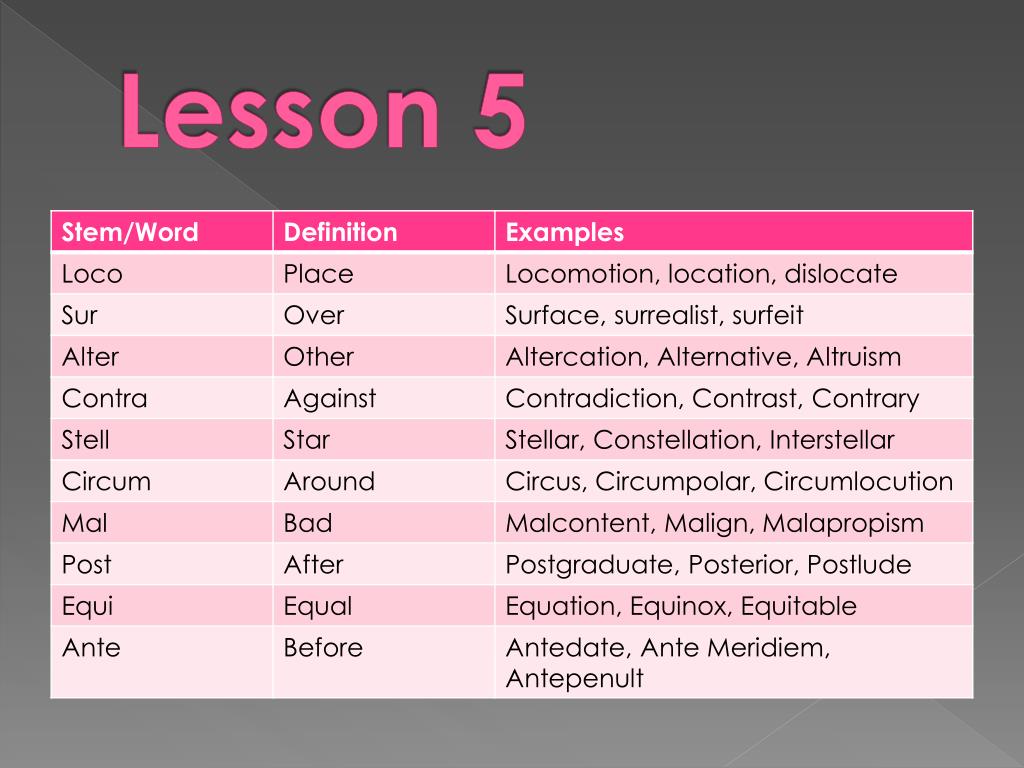 Lesson 5

| Stem/Word | Definition | Examples |
|---|---|---|
| Loco | Place | Locomotion, location, dislocate |
| Sur | Over | Surface, surrealist, surfeit |
| Alter | Other | Altercation, Alternative, Altruism |
| Contra | Against | Contradiction, Contrast, Contrary |
| Stell | Star | Stellar, Constellation, Interstellar |
| Circum | Around | Circus, Circumpolar, Circumlocution |
| Mal | Bad | Malcontent, Malign, Malapropism |
| Post | After | Postgraduate, Posterior, Postlude |
| Equi | Equal | Equation, Equinox, Equitable |
| Ante | Before | Antedate, Ante Meridiem, Antepenult |